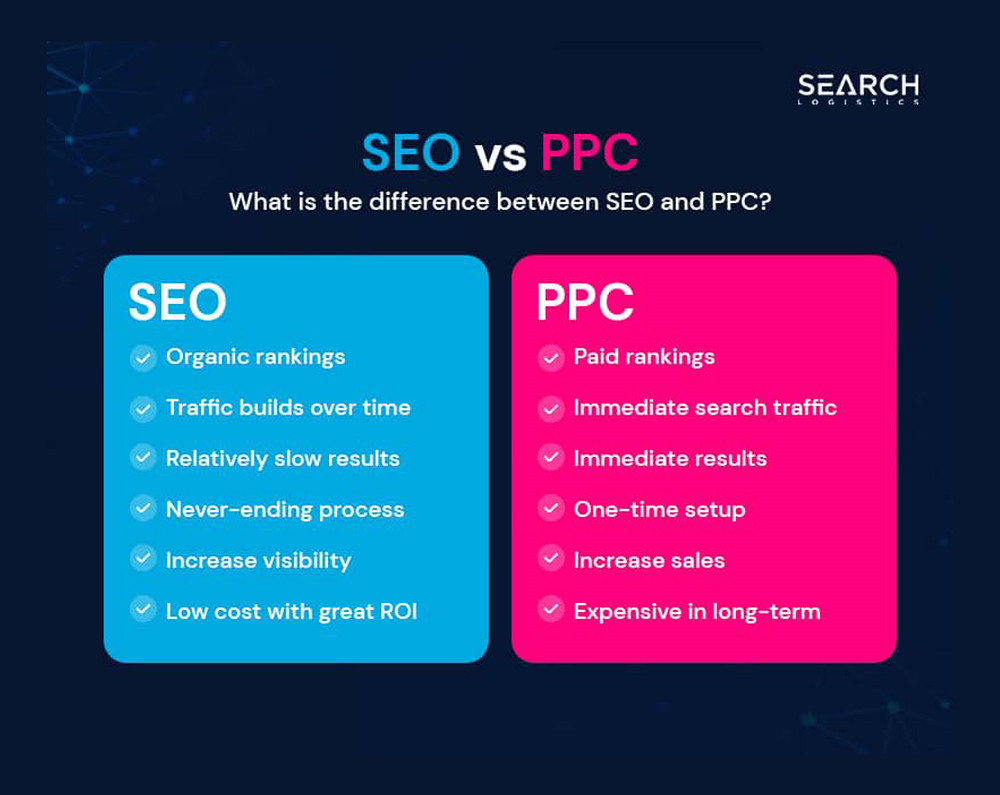 SEARCH
LOGISTICS

SEO vs PPC

What is the difference between SEO and PPC?

SEO

Organic rankings

Traffic builds over time

Relatively slow results

Never-ending process

Increase visibility

Low cost with great ROI

PPC

Paid rankings

Immediate search traffic

Immediate results

One-time setup

Increase sales

Expensive in long-term